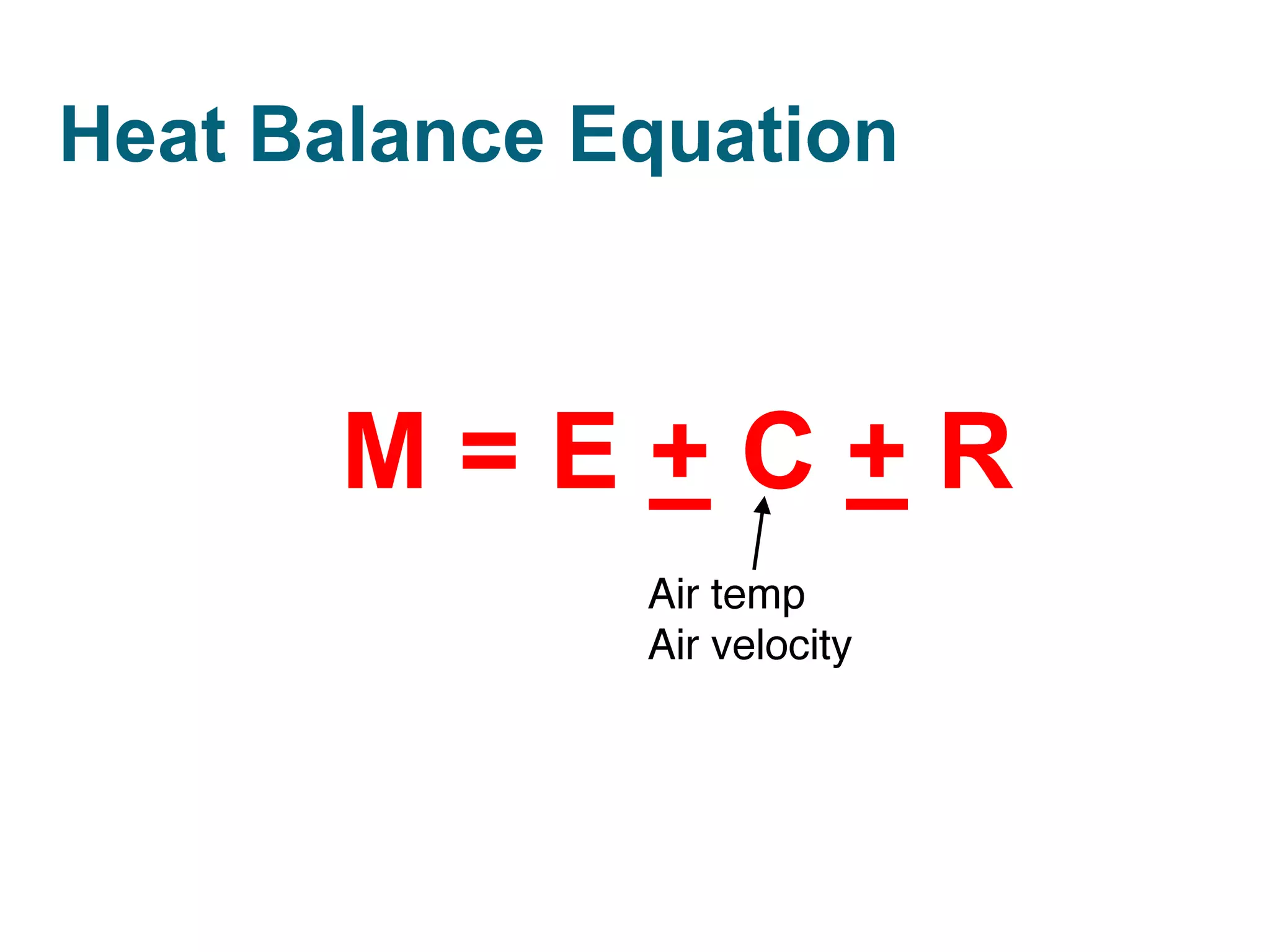 Heat Balance Equation

$M = E \pm C \pm R$

Air temp
Air velocity